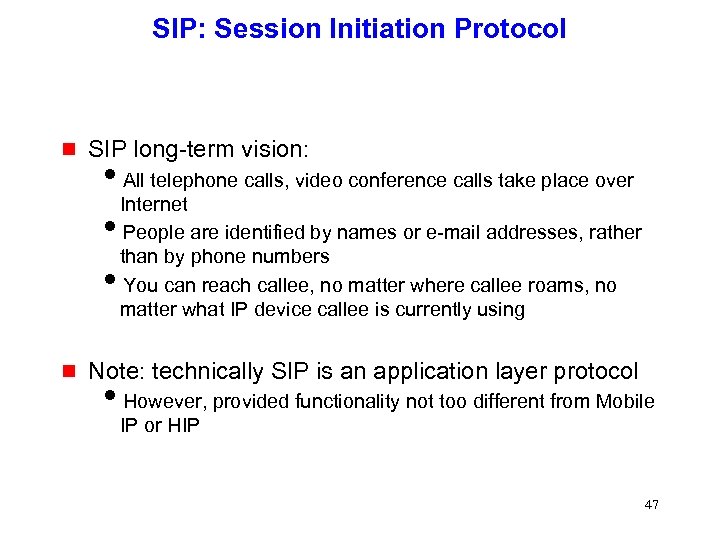 SIP: Session Initiation Protocol

- SIP long-term vision:
  - All telephone calls, video conference calls take place over Internet
  - People are identified by names or e-mail addresses, rather than by phone numbers
  - You can reach callee, no matter where callee roams, no matter what IP device callee is currently using

- Note: technically SIP is an application layer protocol
  - However, provided functionality not too different from Mobile IP or HIP

47